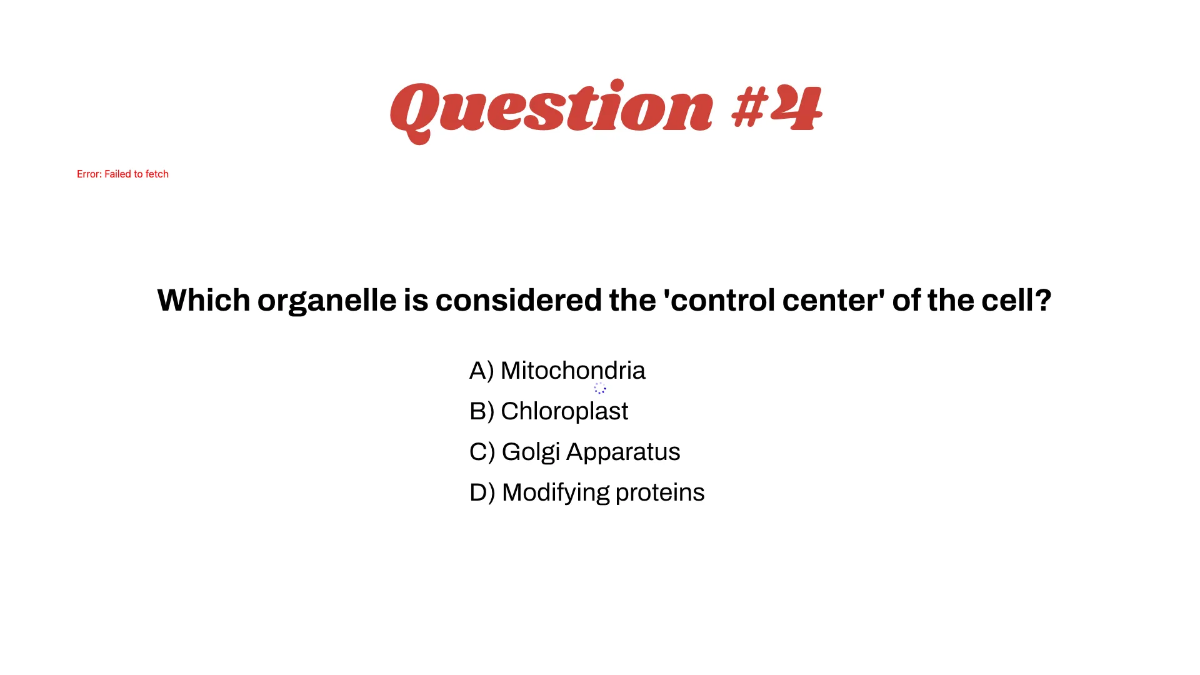 Question #4

Error: Failed to fetch

Which organelle is considered the 'control center' of the cell?

A) Mitochondria
B) Chloroplast
C) Golgi Apparatus
D) Modifying proteins